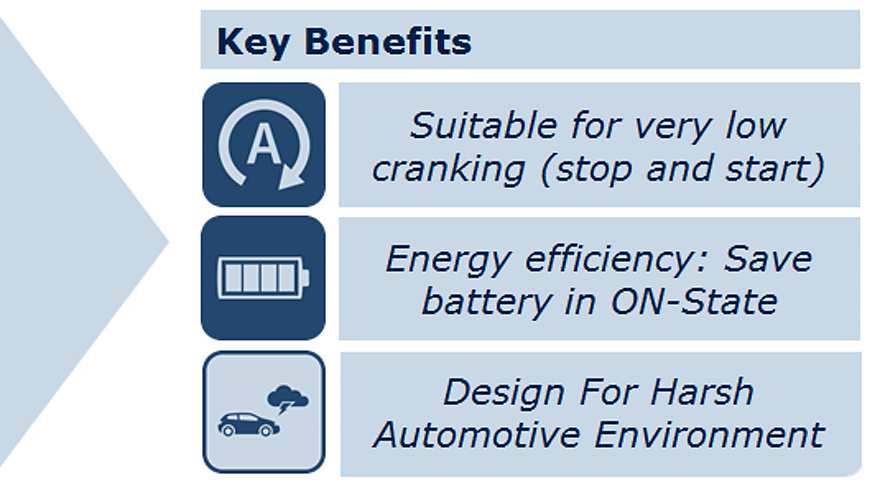 Key Benefits

A

Suitable for very low cranking (stop and start)

Energy efficiency: Save battery in ON-State

Design For Harsh Automotive Environment